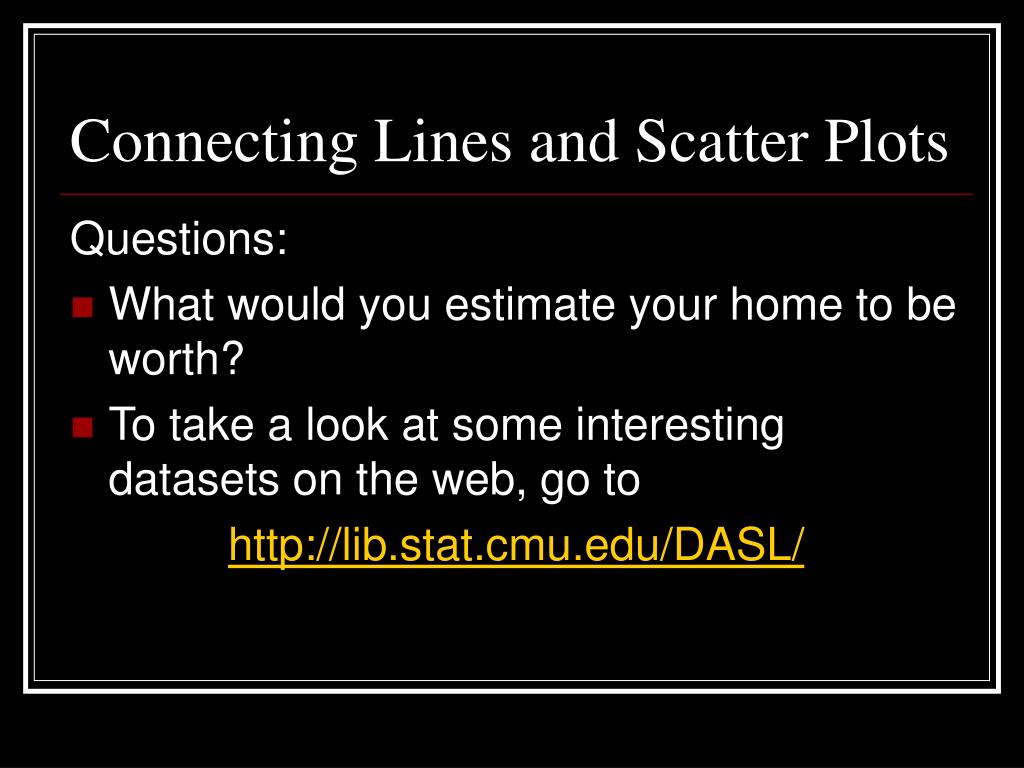 Connecting Lines and Scatter Plots

Questions:

What would you estimate your home to be worth?

To take a look at some interesting datasets on the web, go to

http://lib.stat.cmu.edu/DASL/